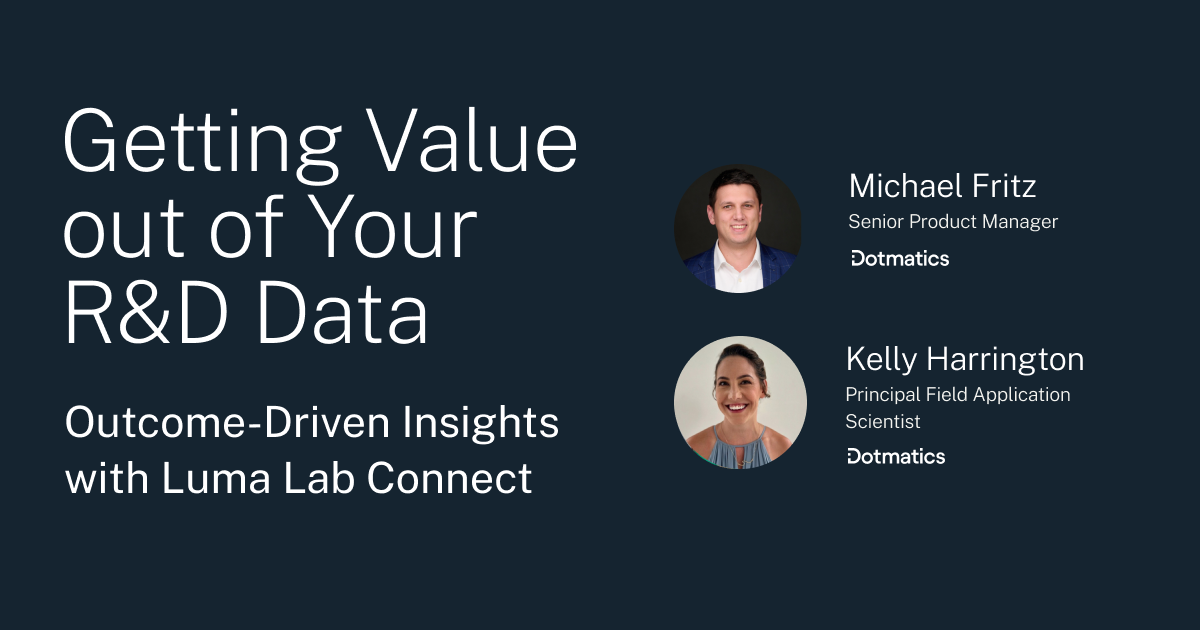 Getting Value out of Your R&D Data

Outcome-Driven Insights with Luma Lab Connect

Michael Fritz
Senior Product Manager
Dotmatics

Kelly Harrington
Principal Field Application Scientist
Dotmatics